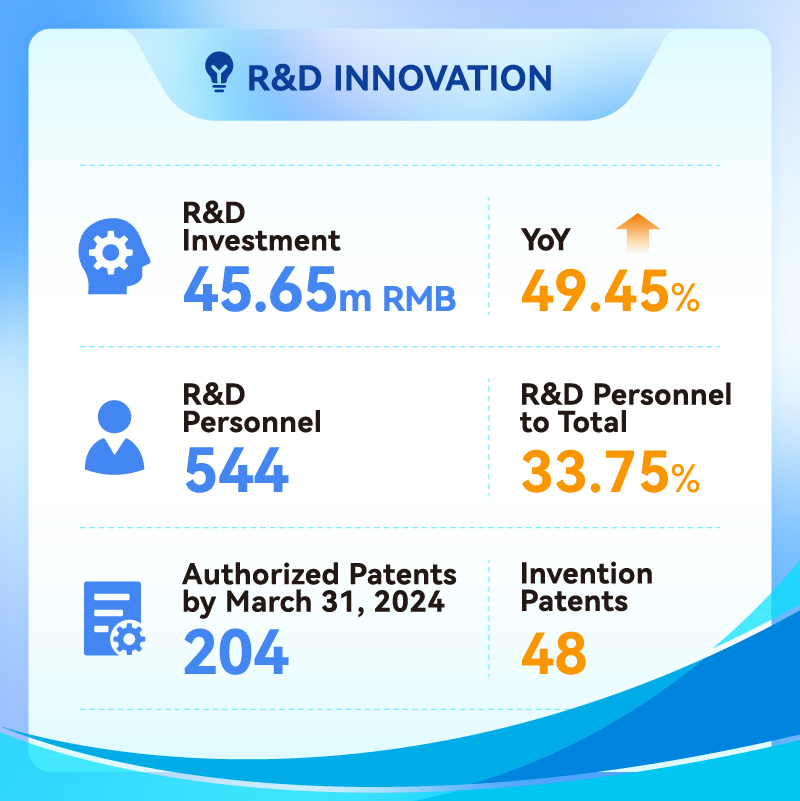 R&D INNOVATION

R&D Investment
45.65m RMB

YoY
49.45%

R&D Personnel
544

R&D Personnel to Total
33.75%

Authorized Patents by March 31, 2024
204

Invention Patents
48